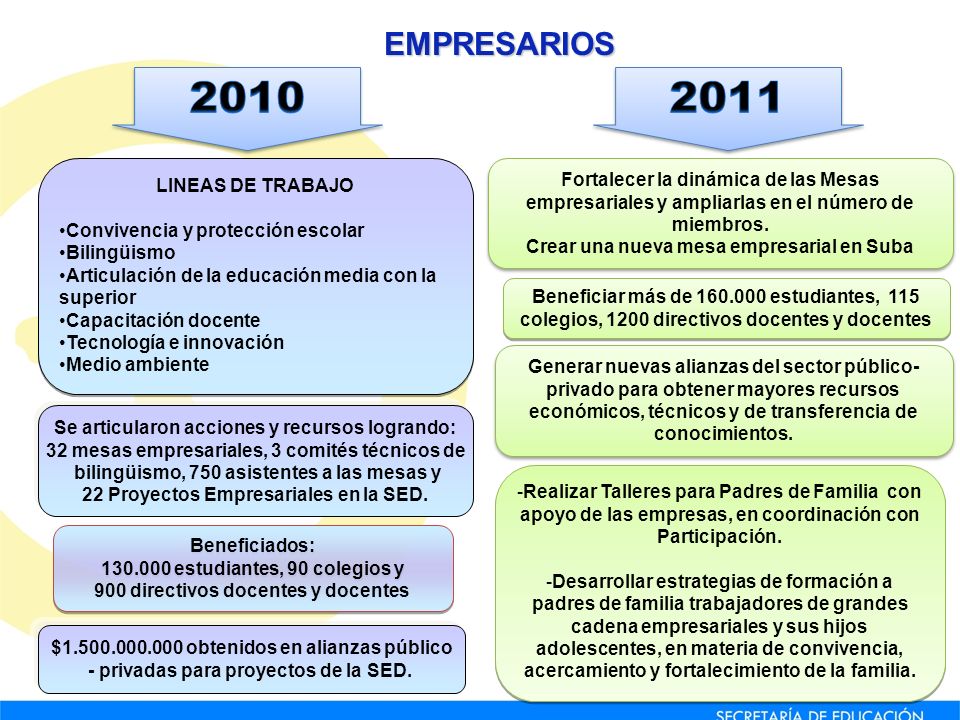 EMPRESARIOS

2010

LINEAS DE TRABAJO

•Convivencia y protección escolar
•Bilingüismo
•Articulación de la educación media con la superior
•Capacitación docente
•Tecnología e innovación
•Medio ambiente

Se articularon acciones y recursos logrando: 32 mesas empresariales, 3 comités técnicos de bilingüismo, 750 asistentes a las mesas y 22 Proyectos Empresariales en la SED.

Beneficiados:
130.000 estudiantes, 90 colegios y 900 directivos docentes y docentes

$1.500.000.000 obtenidos en alianzas público - privadas para proyectos de la SED.

2011

Fortalecer la dinámica de las Mesas empresariales y ampliarlas en el número de miembros.
Crear una nueva mesa empresarial en Suba

Beneficiar más de 160.000 estudiantes, 115 colegios, 1200 directivos docentes y docentes

Generar nuevas alianzas del sector público-privado para obtener mayores recursos económicos, técnicos y de transferencia de conocimientos.

-Realizar Talleres para Padres de Familia con apoyo de las empresas, en coordinación con Participación.

-Desarrollar estrategias de formación a padres de familia trabajadores de grandes cadena empresariales y sus hijos adolescentes, en materia de convivencia, acercamiento y fortalecimiento de la familia.

SECRETARÍA DE EDUCACIÓN